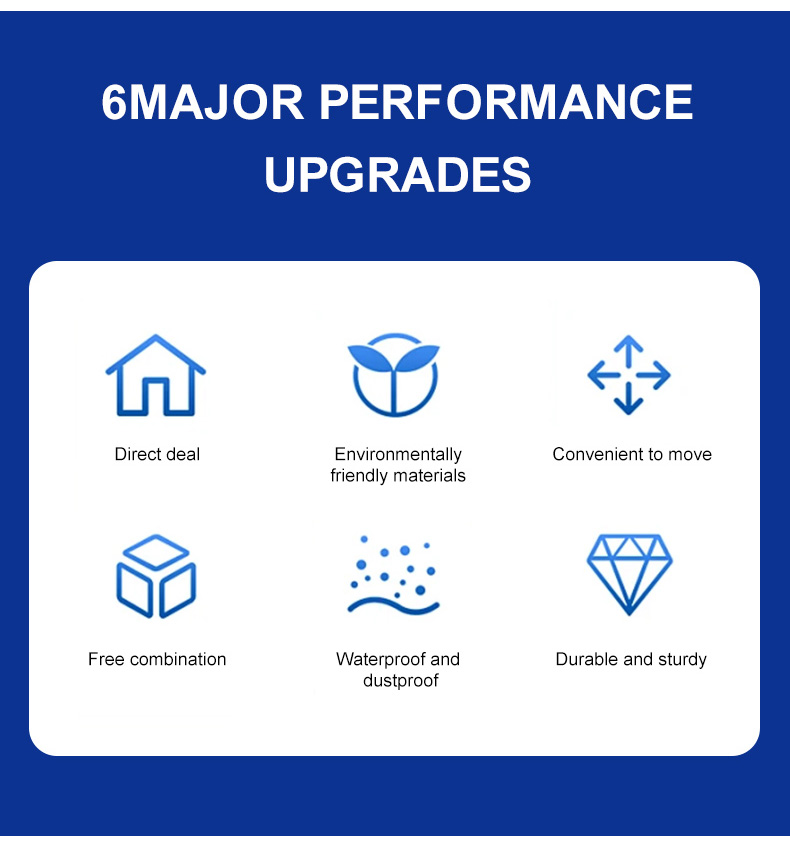 6MAJOR PERFORMANCE UPGRADES

Direct deal

Environmentally friendly materials

Convenient to move

Free combination

Waterproof and dustproof

Durable and sturdy